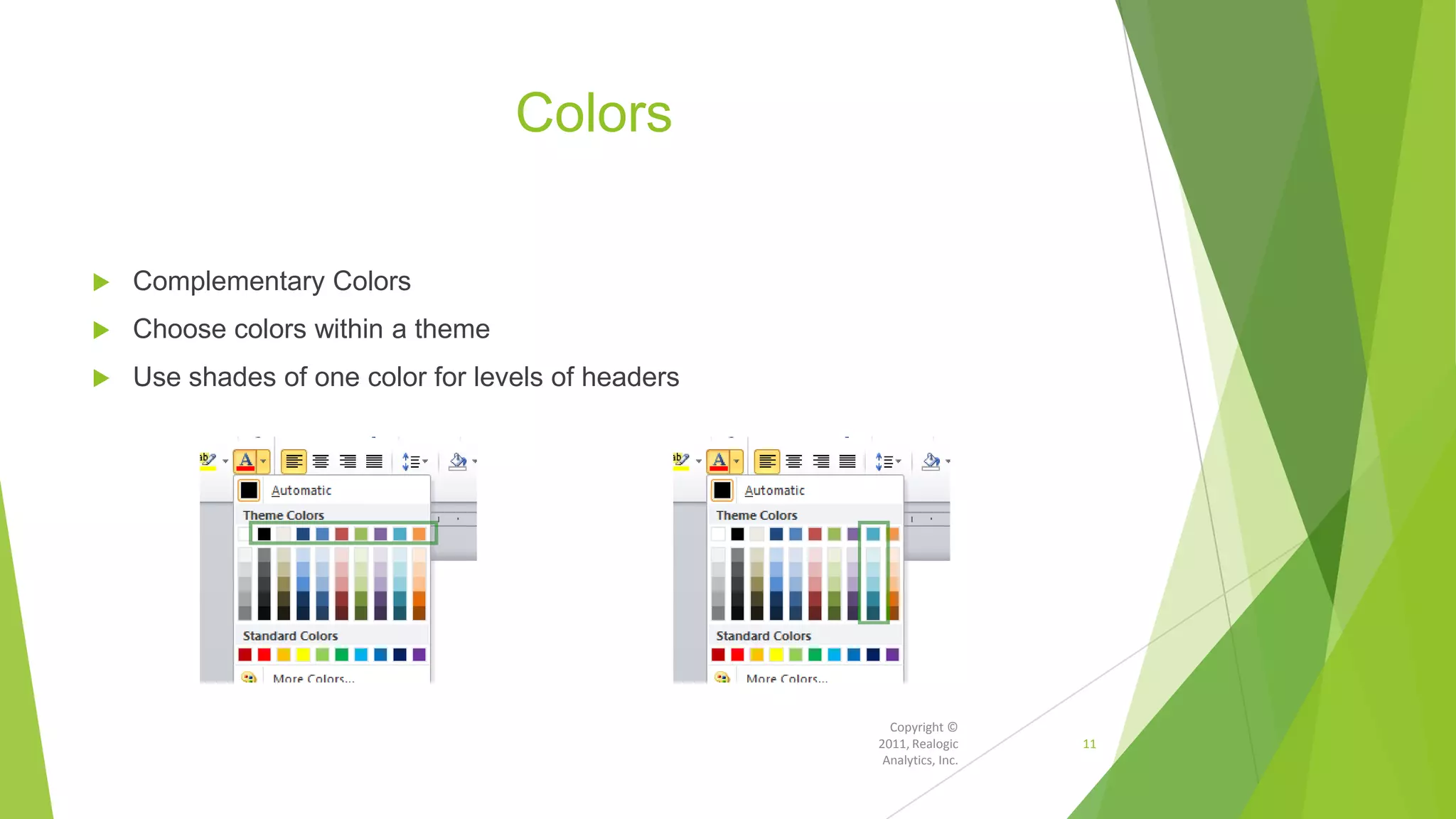 Colors

Complementary Colors

Choose colors within a theme

Use shades of one color for levels of headers

Automatic

Theme Colors

Standard Colors

More Colors...

Automatic

Theme Colors

Standard Colors

More Colors...

Copyright © 2011, Realogic Analytics, Inc.

11